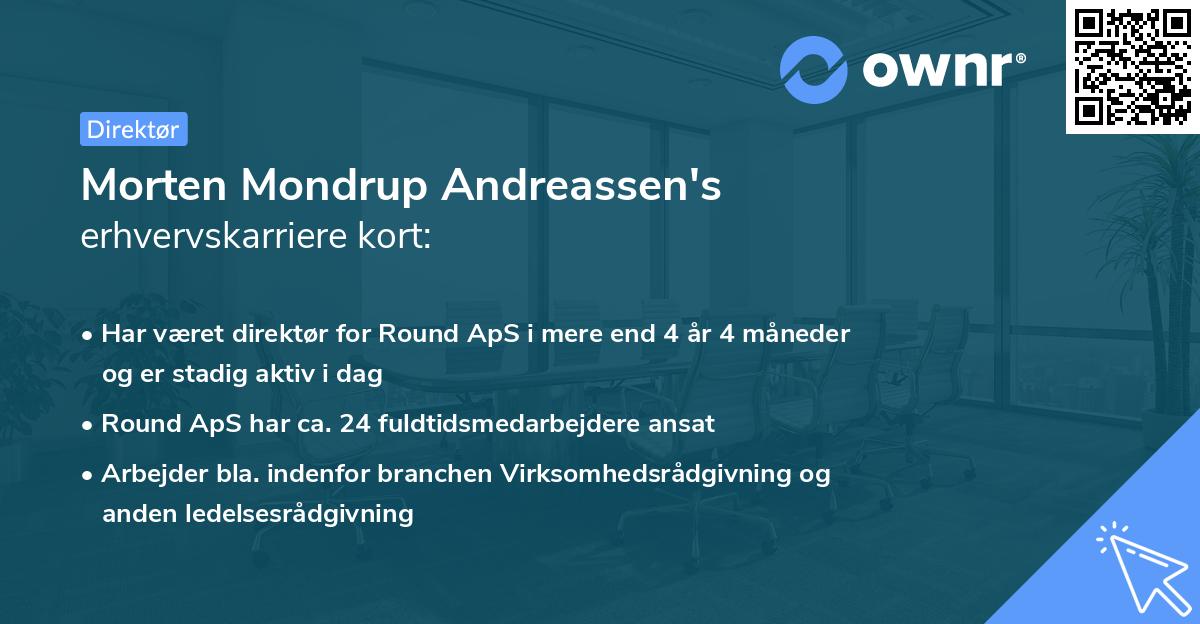 ownr®

Direktør

Morten Mondrup Andreassen's
erhvervskarriere kort:

• Har været direktør for Round ApS i mere end 4 år 4 måneder og er stadig aktiv i dag

• Round ApS har ca. 24 fuldtidsmedarbejdere ansat

• Arbejder bla. indenfor branchen Virksomhedsrådgivning og anden ledelsesrådgivning